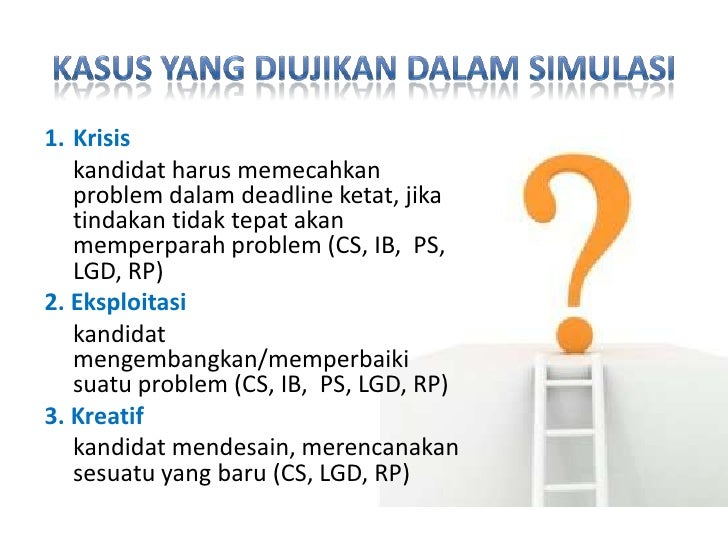 KASUS YANG DIUJIKAN DALAM SIMULASI

1. Krisis
kandidat harus memecahkan problem dalam deadline ketat, jika tindakan tidak tepat akan memperparah problem (CS, IB, PS, LGD, RP)

2. Eksploitasi
kandidat mengembangkan/memperbaiki suatu problem (CS, IB, PS, LGD, RP)

3. Kreatif
kandidat mendesain, merencanakan sesuatu yang baru (CS, LGD, RP)